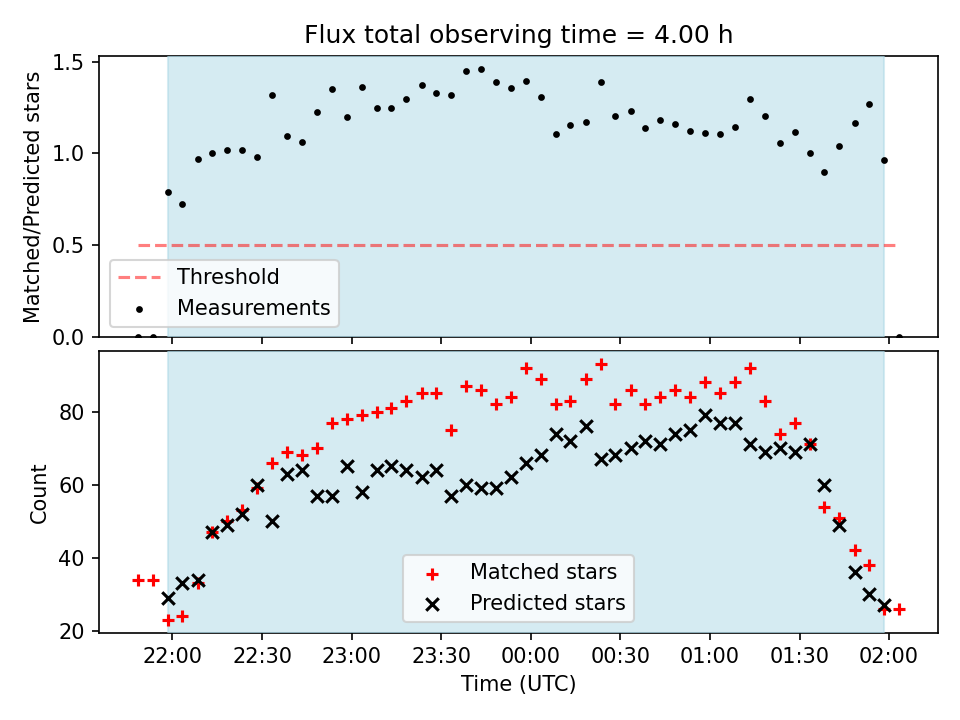 Flux total observing time = 4.00 h

Matched/Predicted stars

1.5
1.0
0.5
0.0

Threshold
Measurements

Count

80
60
40
20

Matched stars
Predicted stars

22:00 22:30 23:00 23:30 00:00 00:30 01:00 01:30 02:00

Time (UTC)